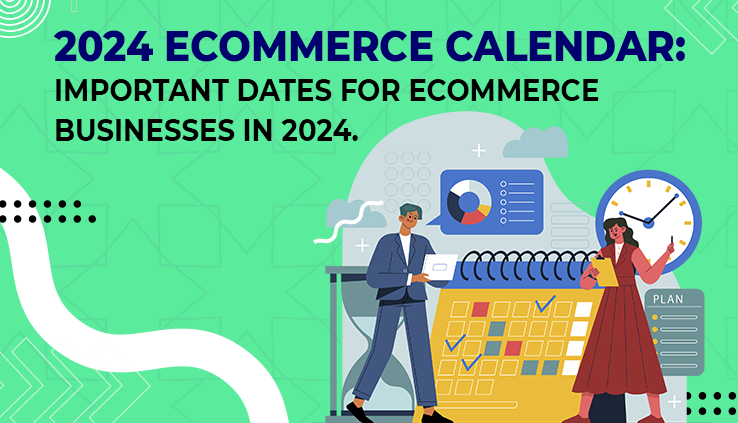 2024 ECOMMERCE CALENDAR:
IMPORTANT DATES FOR ECOMMERCE BUSINESSES IN 2024.

PLAN